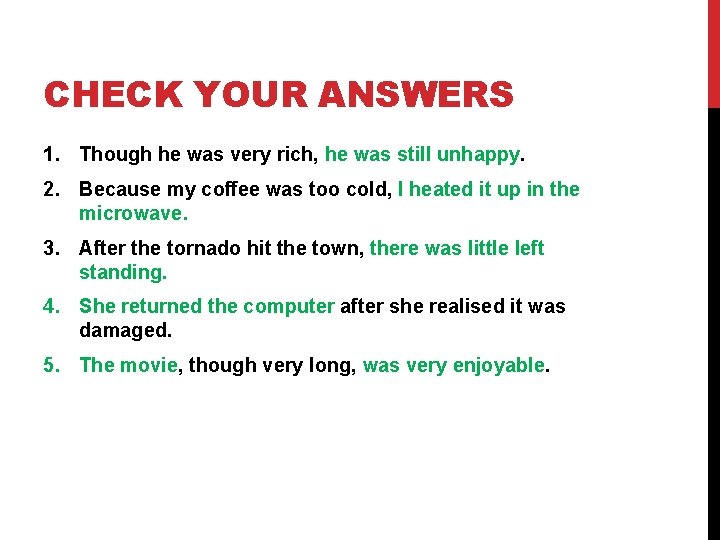 CHECK YOUR ANSWERS

1. Though he was very rich, he was still unhappy.

2. Because my coffee was too cold, I heated it up in the microwave.

3. After the tornado hit the town, there was little left standing.

4. She returned the computer after she realised it was damaged.

5. The movie, though very long, was very enjoyable.